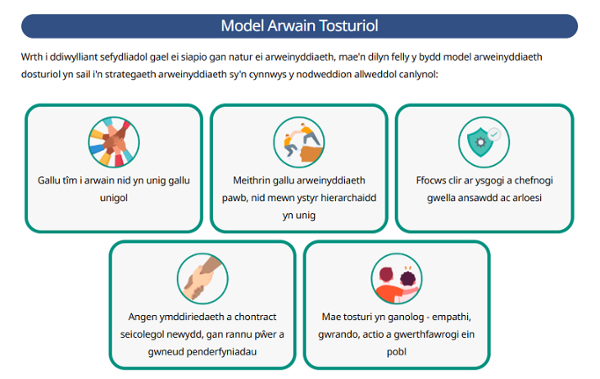 Model Arwain Tosturiol

Wrth i ddiwylliant sefydliadol gael ei siapio gan natur ei arweinyddiaeth, mae'n dilyn felly y bydd model arweinyddiaeth dosturiol yn sail i'n strategaeth arweinyddiaeth sy'n cynnwys y nodweddion allweddol canlynol:

Gallu tîm i arwain nid yn unig gallu unigol

Meithrin gallu arweinyddiaeth pawb, nid mewn ystyr hierarchaidd yn unig

Ffocws clir ar ysgogi a chefnogi gwella ansawdd ac arloesi

Angen ymddiriedaeth a chontract seicolegol newydd, gan rannu pŵer a gwneud penderfyniadau

Mae tosturi yn ganolog - empathi, gwrando, actio a gwerthfawrogi ein pobl